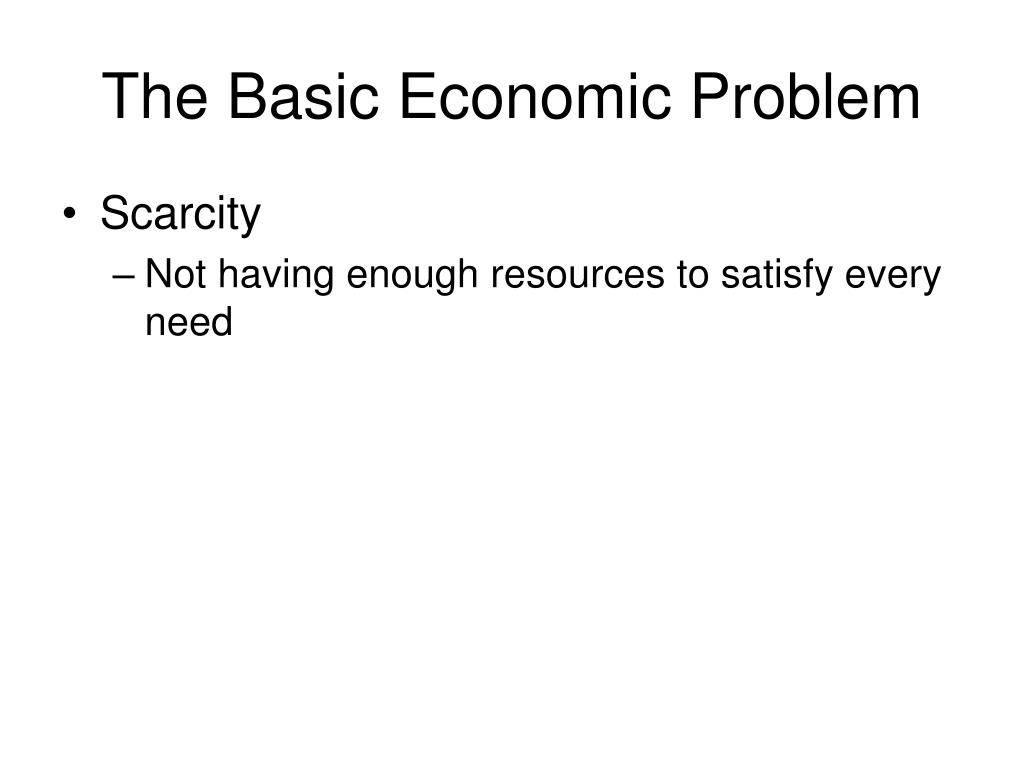 The Basic Economic Problem

• Scarcity
– Not having enough resources to satisfy every need